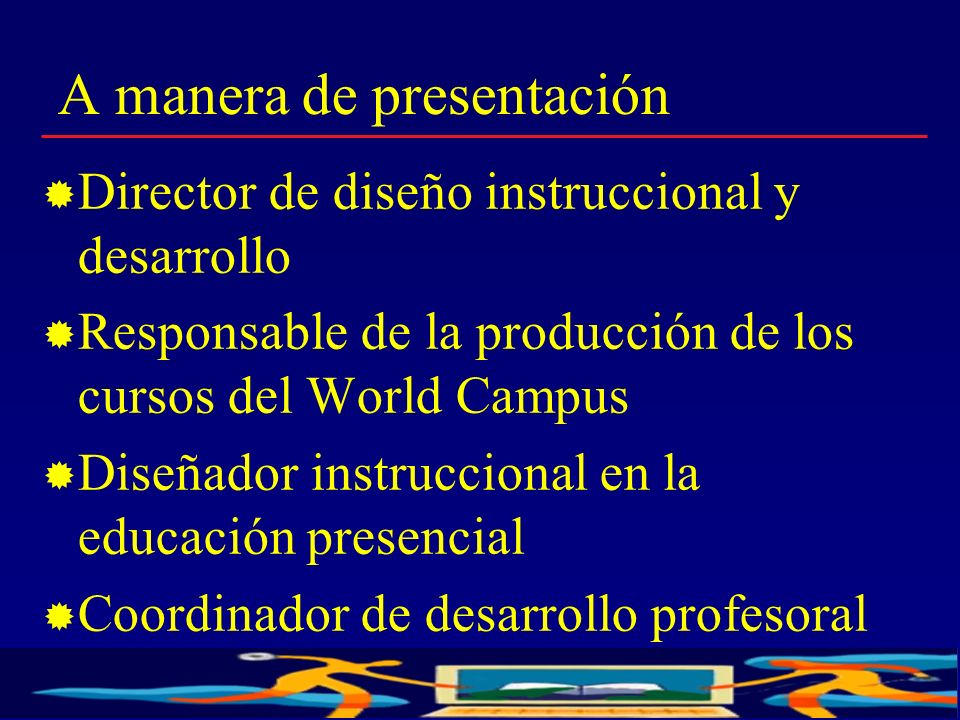 A manera de presentación

Director de diseño instruccional y desarrollo

Responsable de la producción de los cursos del World Campus

Diseñador instruccional en la educación presencial

Coordinador de desarrollo profesoral